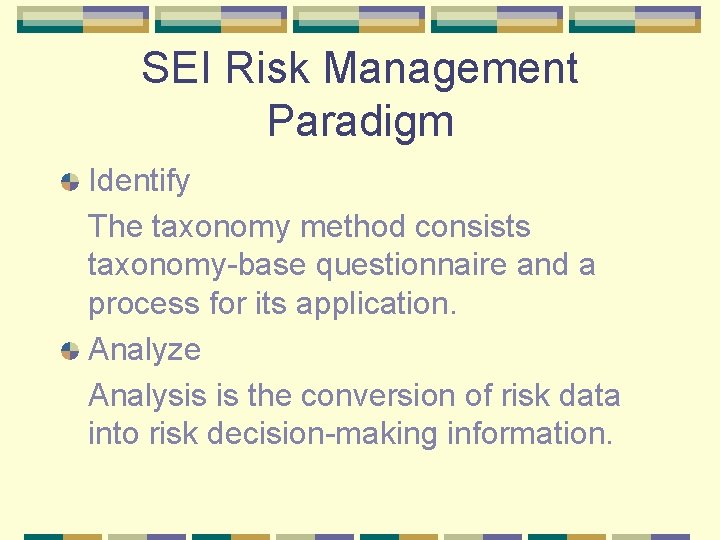 SEI Risk Management Paradigm

Identify

The taxonomy method consists taxonomy-base questionnaire and a process for its application.

Analyze

Analysis is the conversion of risk data into risk decision-making information.